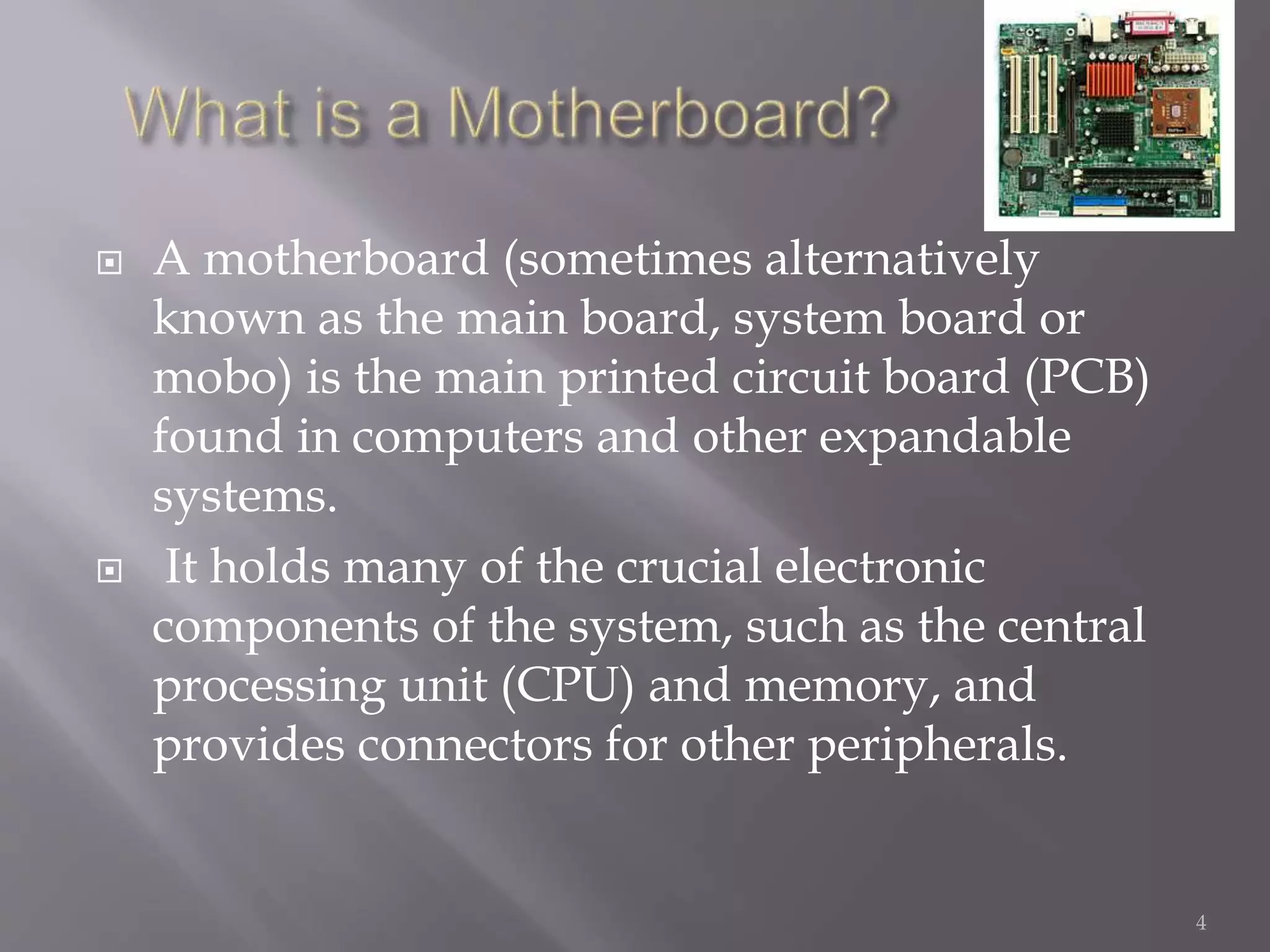 What is a Motherboard?

A motherboard (sometimes alternatively known as the main board, system board or mobo) is the main printed circuit board (PCB) found in computers and other expandable systems.

It holds many of the crucial electronic components of the system, such as the central processing unit (CPU) and memory, and provides connectors for other peripherals.

4